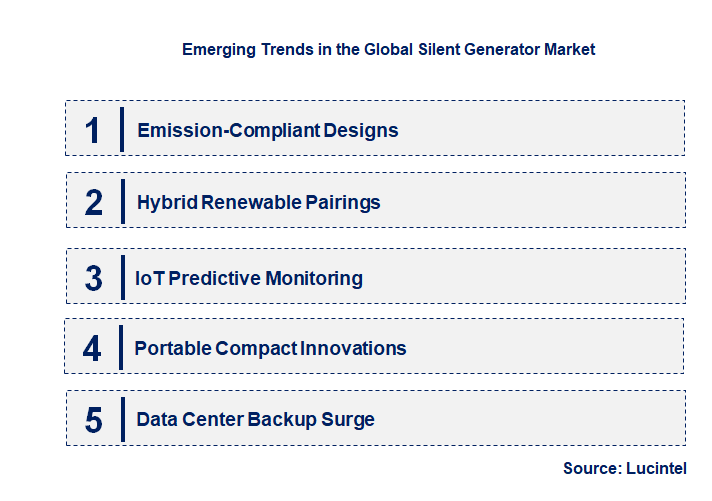 Emerging Trends in the Global Silent Generator Market

1 Emission-Compliant Designs

2 Hybrid Renewable Pairings

3 IoT Predictive Monitoring

4 Portable Compact Innovations

5 Data Center Backup Surge

Source: Lucintel